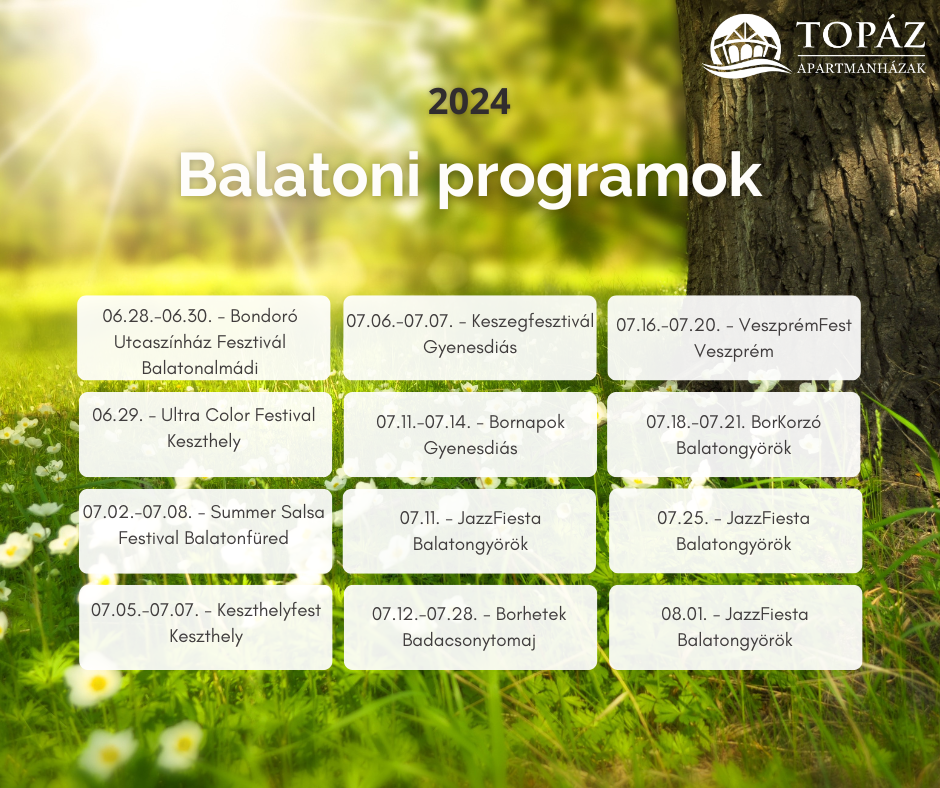 TOPÁZ
APARTMANHÁZAK

2024

Balatoni programok

06.28.-06.30. - Bondoró Utcaszínház Fesztivál Balatonalmádi

06.29. - Ultra Color Festival Keszthely

07.02.-07.08. - Summer Salsa Festival Balatonfüred

07.05.-07.07. - Keszthelyfest Keszthely

07.06.-07.07. - Keszegfesztivál Gyenesdiás

07.11.-07.14. - Bornapok Gyenesdiás

07.11. - JazzFiesta Balatongyörök

07.12.-07.28. - Borhetek Badacsonytomaj

07.16.-07.20. - VeszprémFest Veszprém

07.18.-07.21. BorKorzó Balatongyörök

07.25. - JazzFiesta Balatongyörök

08.01. - JazzFiesta Balatongyörök